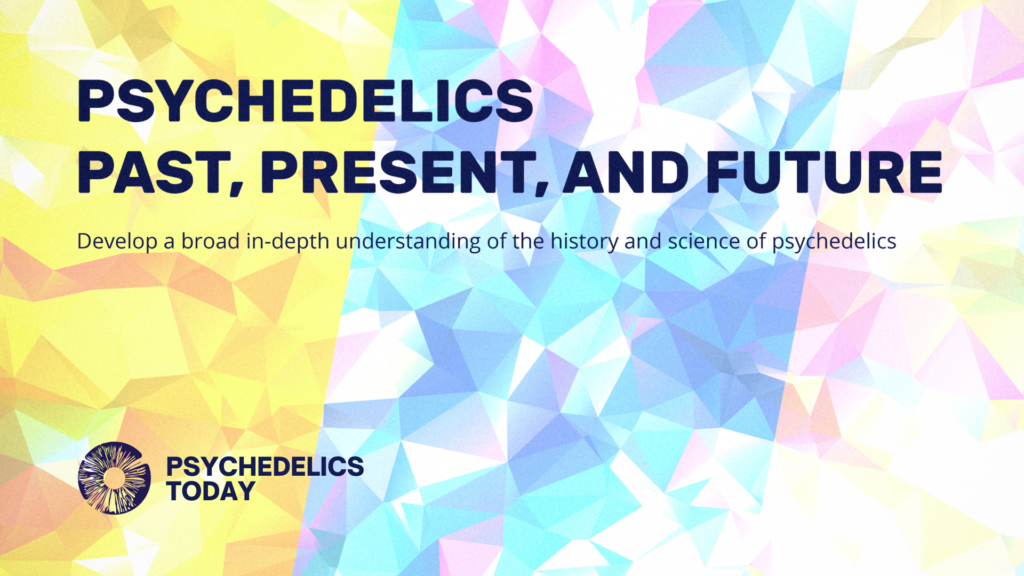 PSYCHEDELICS
PAST, PRESENT, AND FUTURE

Develop a broad in-depth understanding of the history and science of psychedelics

PSYCHEDELICS
TODAY